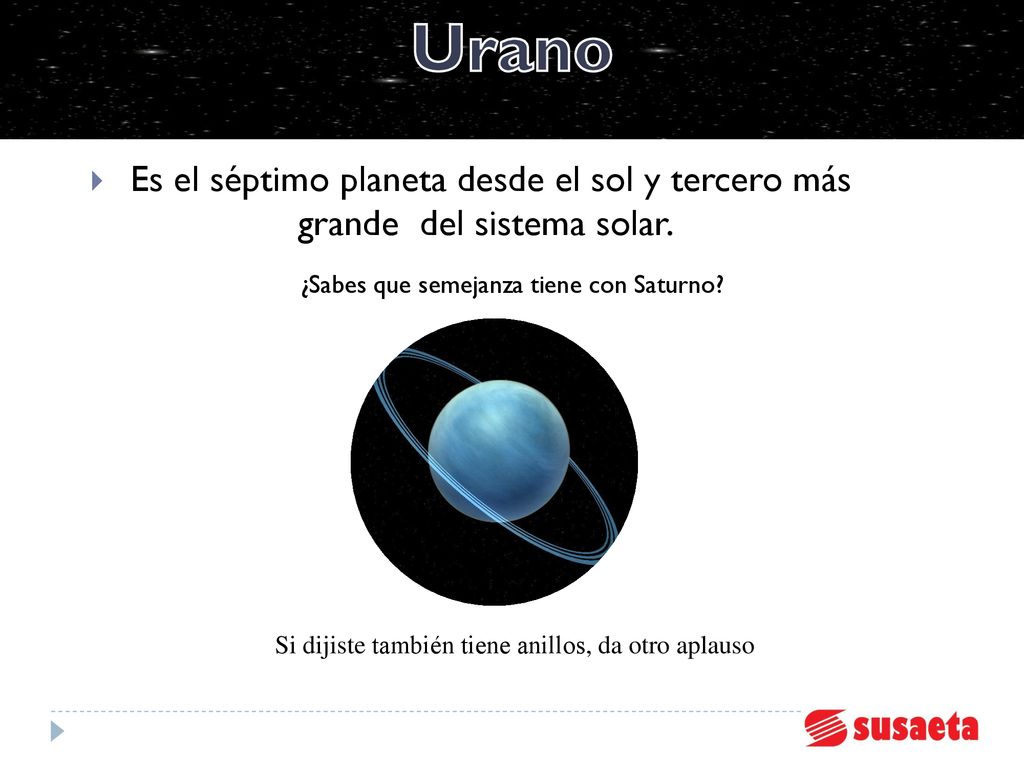 Urano

Es el séptimo planeta desde el sol y tercero más grande del sistema solar.

¿Sabes que semejanza tiene con Saturno?

Si dijiste también tiene anillos, da otro aplauso

susaeta